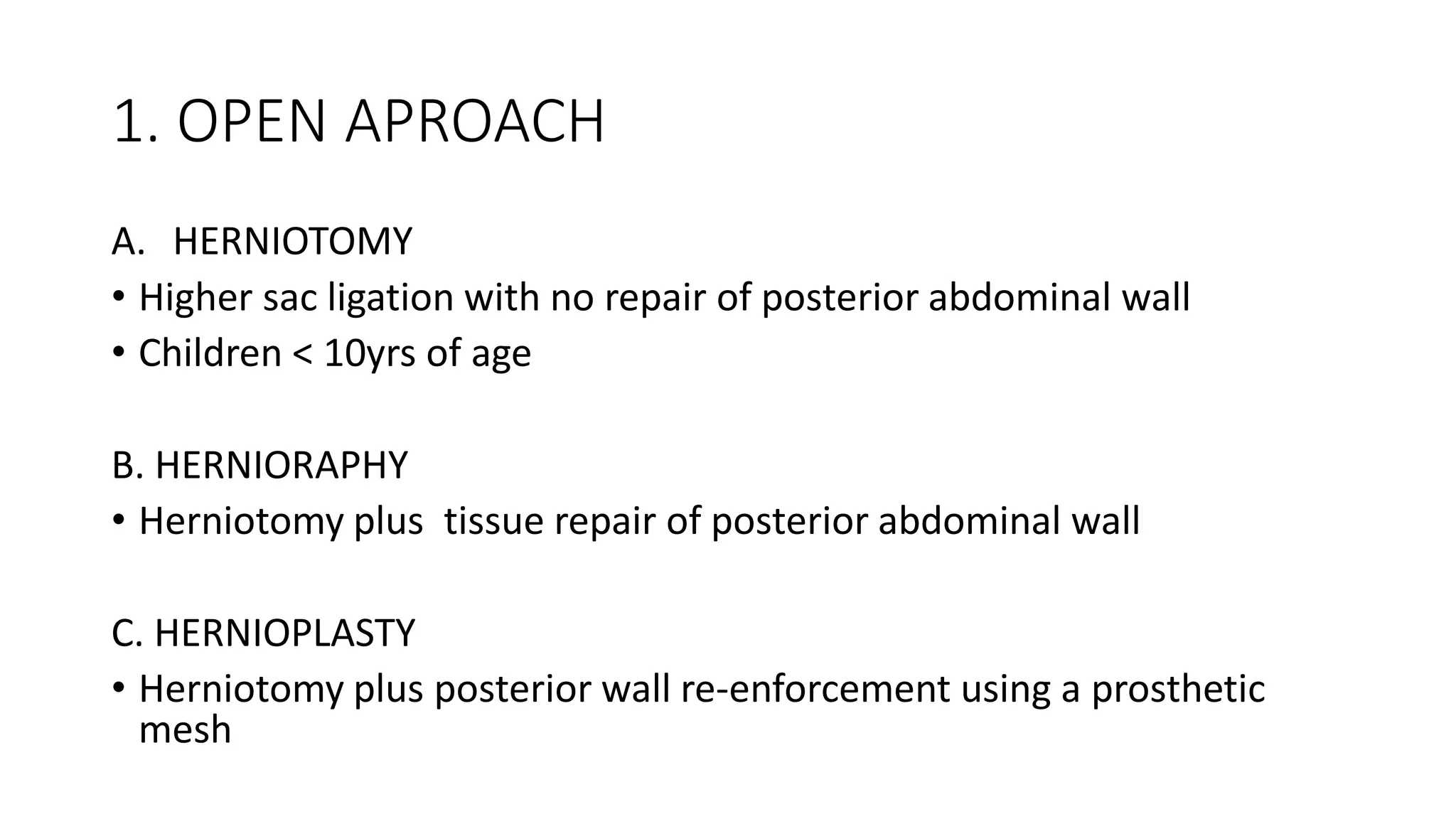 1. OPEN APROACH

A. HERNIOTOMY

• Higher sac ligation with no repair of posterior abdominal wall

• Children < 10yrs of age

B. HERNIORAPHY

• Herniotomy plus tissue repair of posterior abdominal wall

C. HERNIOPLASTY

• Herniotomy plus posterior wall re-enforcement using a prosthetic mesh